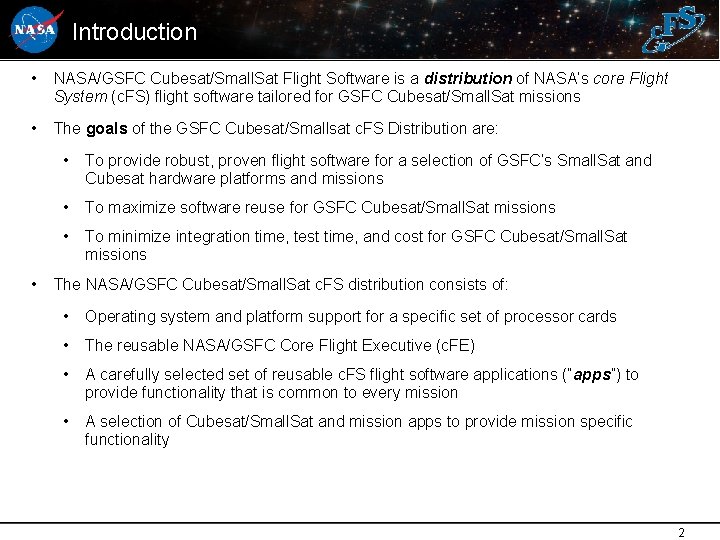 NASA

Introduction

cFS

• NASA/GSFC Cubesat/SmallSat Flight Software is a distribution of NASA's core Flight System (cFS) flight software tailored for GSFC Cubesat/SmallSat missions

• The goals of the GSFC Cubesat/Smallsat cFS Distribution are:

• To provide robust, proven flight software for a selection of GSFC's SmallSat and Cubesat hardware platforms and missions

• To maximize software reuse for GSFC Cubesat/SmallSat missions

• To minimize integration time, test time, and cost for GSFC Cubesat/SmallSat missions

• The NASA/GSFC Cubesat/SmallSat cFS distribution consists of:

• Operating system and platform support for a specific set of processor cards

• The reusable NASA/GSFC Core Flight Executive (cFE)

• A carefully selected set of reusable cFS flight software applications ("apps") to provide functionality that is common to every mission

• A selection of Cubesat/SmallSat and mission apps to provide mission specific functionality

2